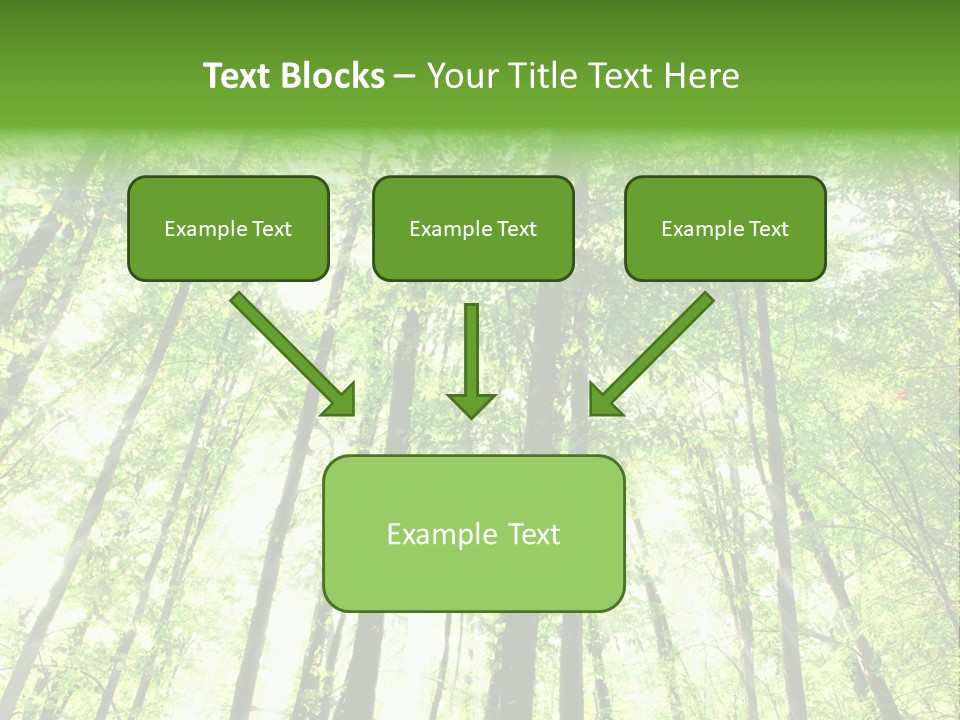 Text Blocks – Your Title Text Here

Example Text

Example Text

Example Text

Example Text